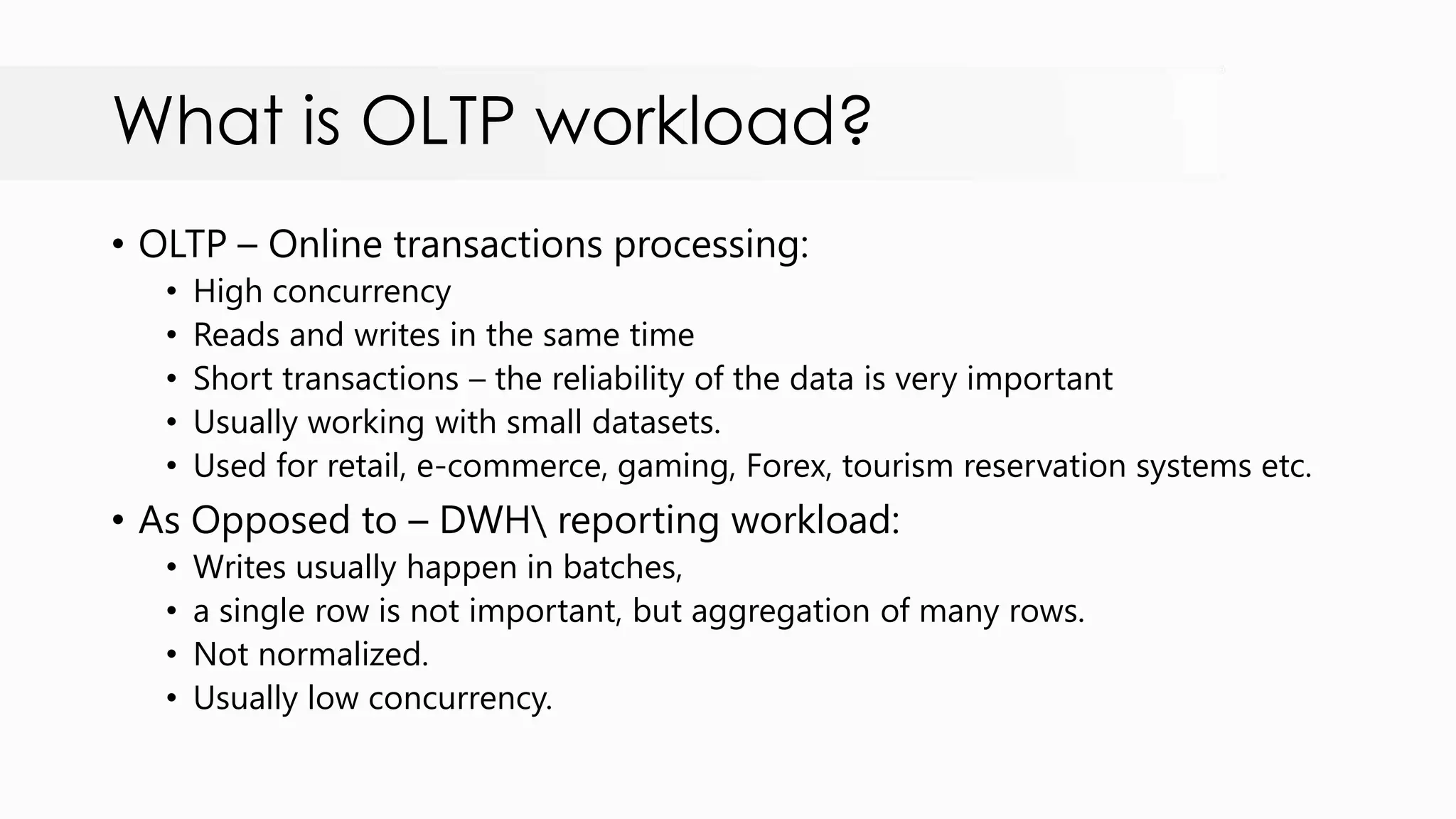 What is OLTP workload?

• OLTP – Online transactions processing:
  • High concurrency
  • Reads and writes in the same time
  • Short transactions – the reliability of the data is very important
  • Usually working with small datasets.
  • Used for retail, e-commerce, gaming, Forex, tourism reservation systems etc.
• As Opposed to – DWH\ reporting workload:
  • Writes usually happen in batches,
  • a single row is not important, but aggregation of many rows.
  • Not normalized.
  • Usually low concurrency.